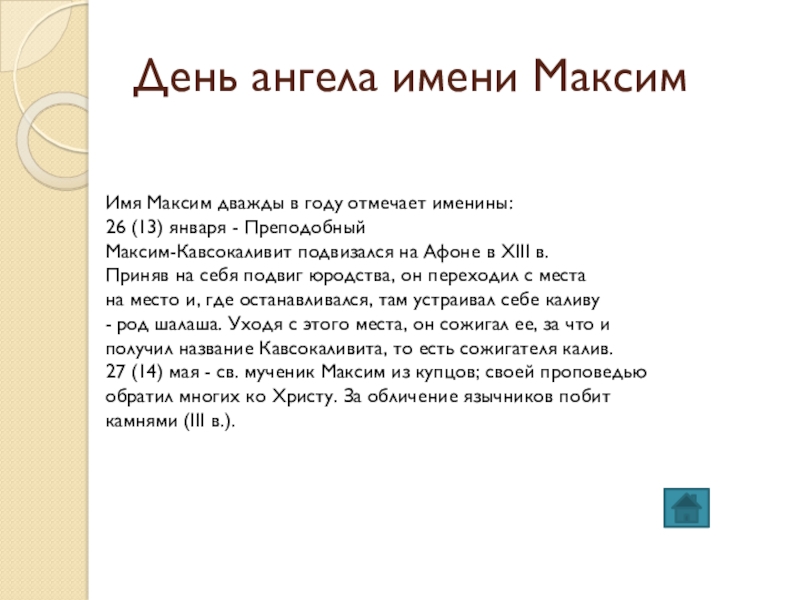 День ангела имени Максим

Имя Максим дважды в году отмечает именины:
26 (13) января - Преподобный
Максим-Кавсокаливит подвизался на Афоне в XIII в.
Приняв на себя подвиг юродства, он переходил с места на место и, где останавливался, там устраивал себе каливу - род шалаша. Уходя с этого места, он сожигал ее, за что и получил название Кавсокаливита, то есть сожигателя калив.
27 (14) мая - св. мученик Максим из купцов; своей проповедью обратил многих ко Христу. За обличение язычников побит камнями (III в.).